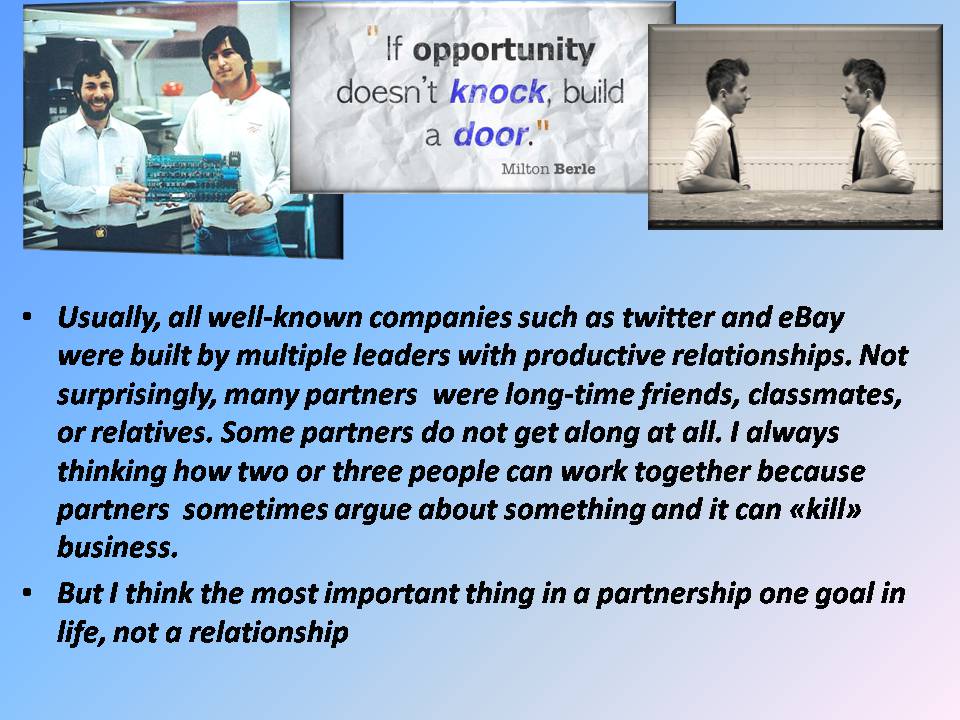 "If opportunity doesn't knock, build a door."
Milton Berle

• Usually, all well-known companies such as twitter and eBay were built by multiple leaders with productive relationships. Not surprisingly, many partners were long-time friends, classmates, or relatives. Some partners do not get along at all. I always thinking how two or three people can work together because partners sometimes argue about something and it can «kill» business.
• But I think the most important thing in a partnership one goal in life, not a relationship